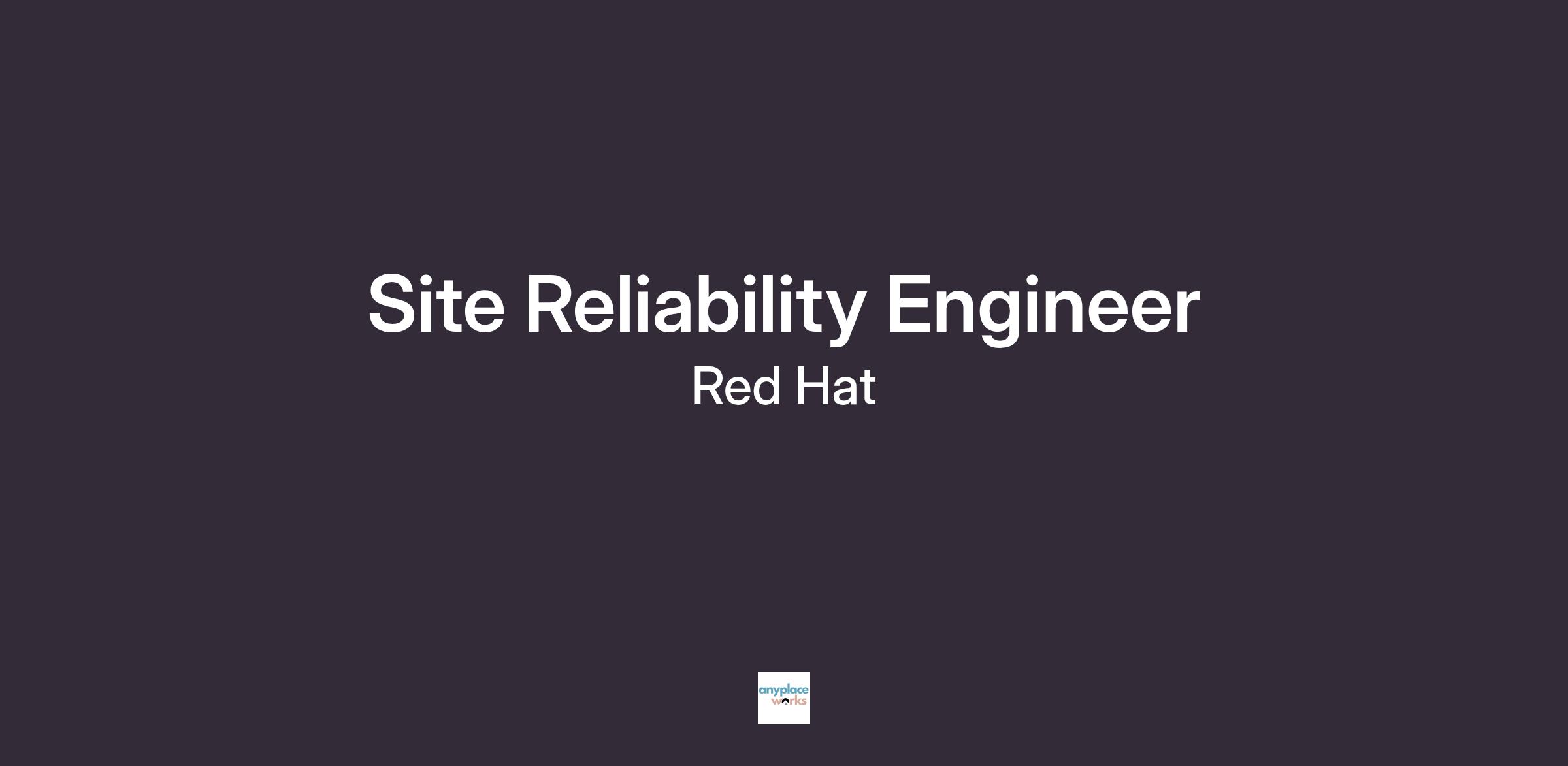 Site Reliability Engineer

Red Hat

anyplace works